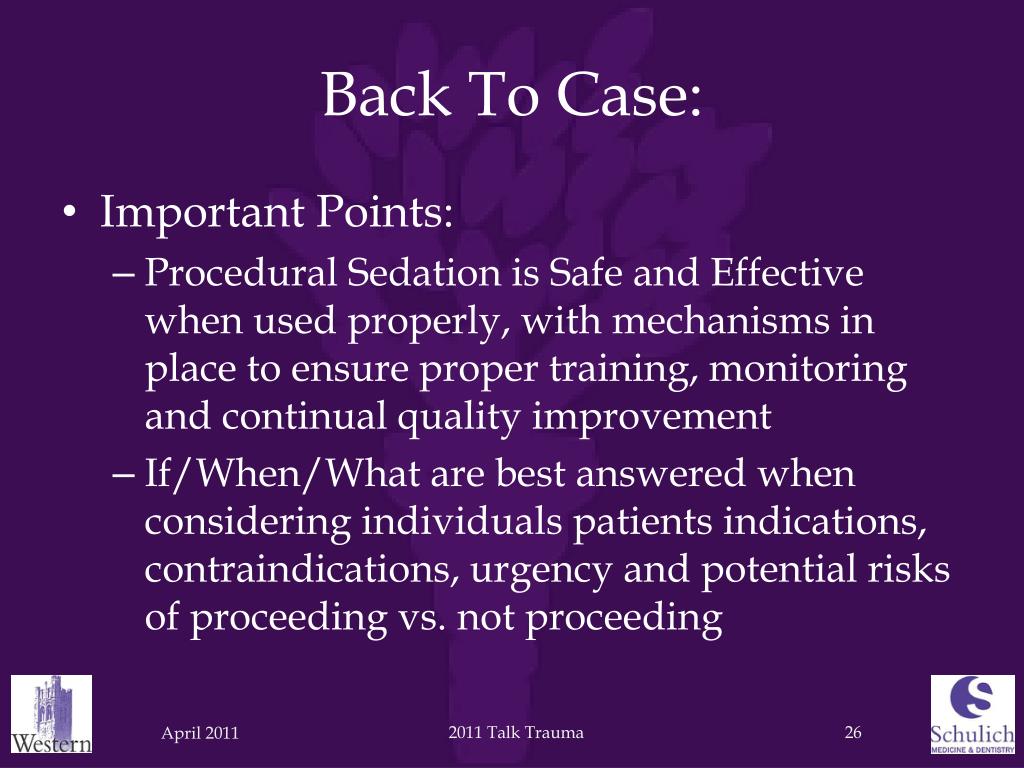 Back To Case:

• Important Points:
– Procedural Sedation is Safe and Effective when used properly, with mechanisms in place to ensure proper training, monitoring and continual quality improvement
– If/When/What are best answered when considering individuals patients indications, contraindications, urgency and potential risks of proceeding vs. not proceeding

Western

April 2011

2011 Talk Trauma

26

Schulich
MEDICINE & DENTISTRY